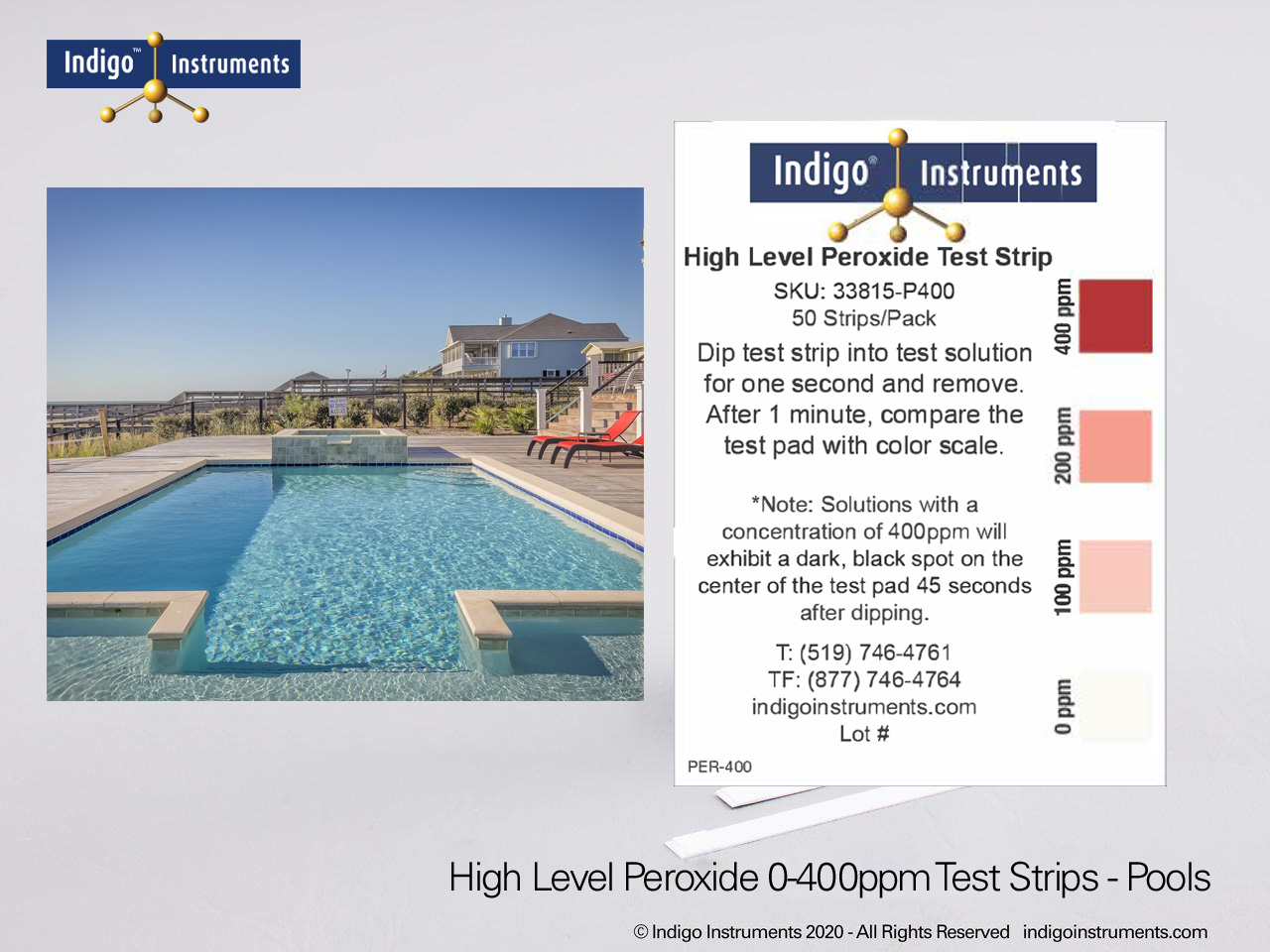 Indigo™ Instruments

Indigo® Instruments

High Level Peroxide Test Strip

SKU: 33815-P400
50 Strips/Pack

Dip test strip into test solution for one second and remove. After 1 minute, compare the test pad with color scale.

*Note: Solutions with a concentration of 400ppm will exhibit a dark, black spot on the center of the test pad 45 seconds after dipping.

T: (519) 746-4761
TF: (877) 746-4764
indigoinstruments.com
Lot #

PER-400

400 ppm

200 ppm

100 ppm

0 ppm

High Level Peroxide 0-400ppm Test Strips - Pools

© Indigo Instruments 2020 - All Rights Reserved indigoinstruments.com